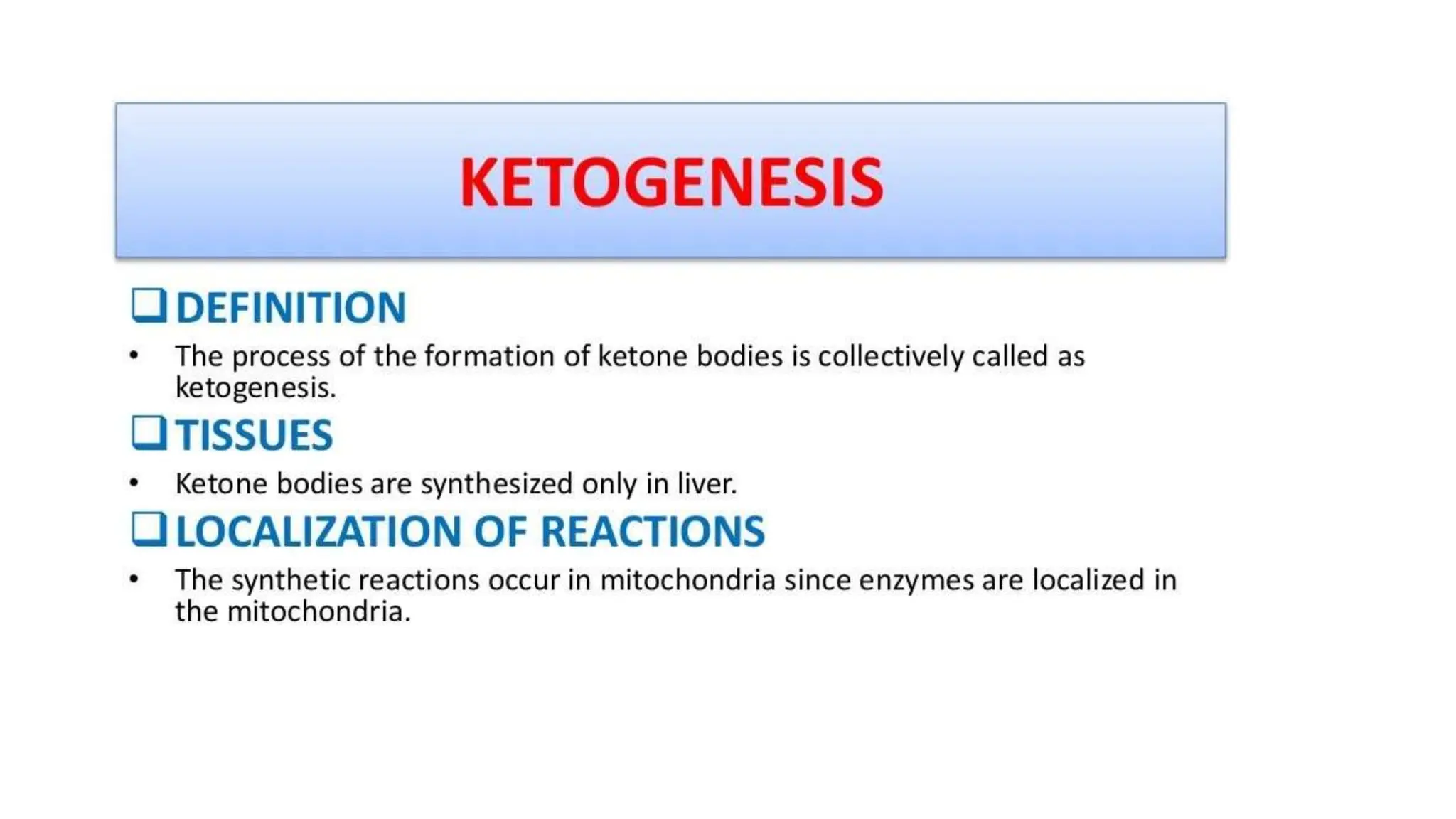 KETOGENESIS

❑ DEFINITION

• The process of the formation of ketone bodies is collectively called as ketogenesis.

❑ TISSUES

• Ketone bodies are synthesized only in liver.

❑ LOCALIZATION OF REACTIONS

• The synthetic reactions occur in mitochondria since enzymes are localized in the mitochondria.